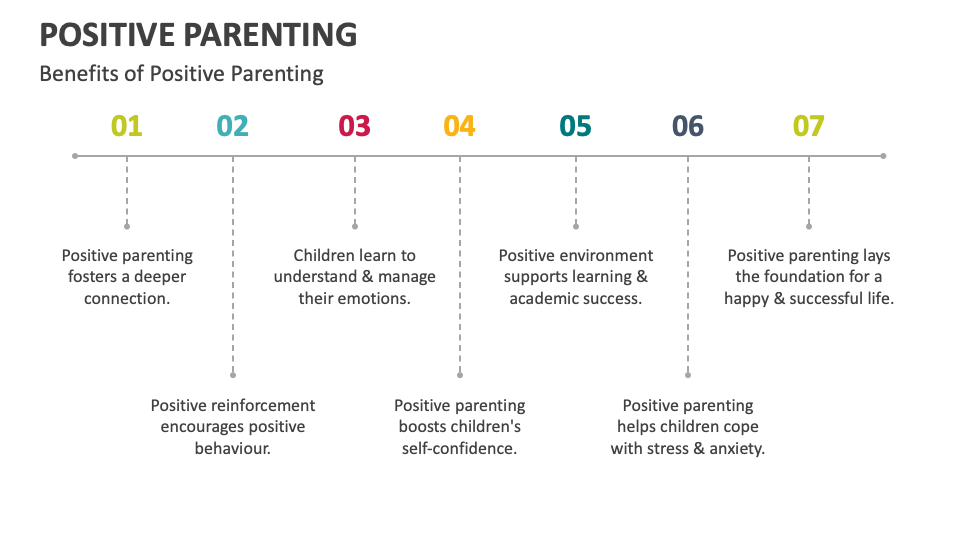 POSITIVE PARENTING

Benefits of Positive Parenting

01

Positive parenting fosters a deeper connection.

02

Positive reinforcement encourages positive behaviour.

03

Children learn to understand & manage their emotions.

04

Positive parenting boosts children's self-confidence.

05

Positive environment supports learning & academic success.

06

Positive parenting helps children cope with stress & anxiety.

07

Positive parenting lays the foundation for a happy & successful life.